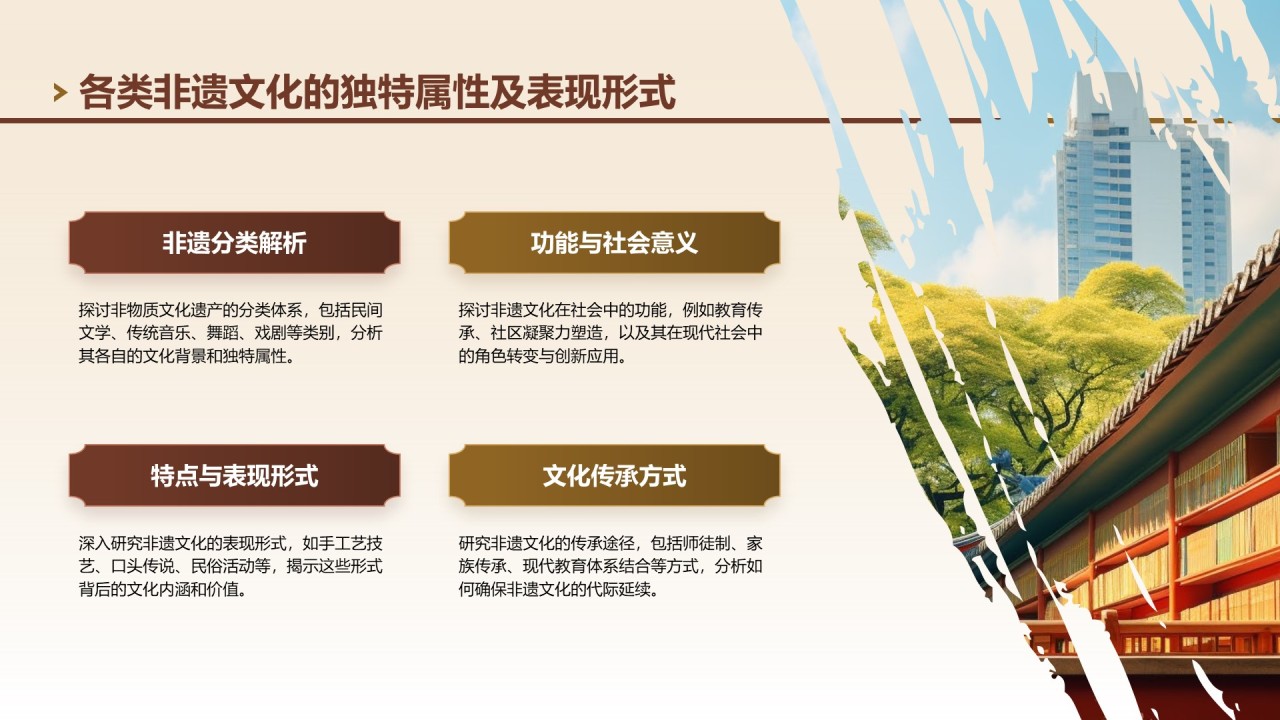 各类非遗文化的独特属性及表现形式

非遗分类解析

探讨非物质文化遗产的分类体系，包括民间文学、传统音乐、舞蹈、戏剧等类别，分析其各自的文化背景和独特属性。

功能与社会意义

探讨非遗文化在社会中的功能，例如教育传承、社区凝聚力塑造，以及其在现代社会中的角色转变与创新应用。

特点与表现形式

深入研究非遗文化的表现形式，如手工艺技艺、口头传说、民俗活动等，揭示这些形式背后的文化内涵和价值。

文化传承方式

研究非遗文化的传承途径，包括师徒制、家族传承、现代教育体系结合等方式，分析如何确保非遗文化的代际延续。